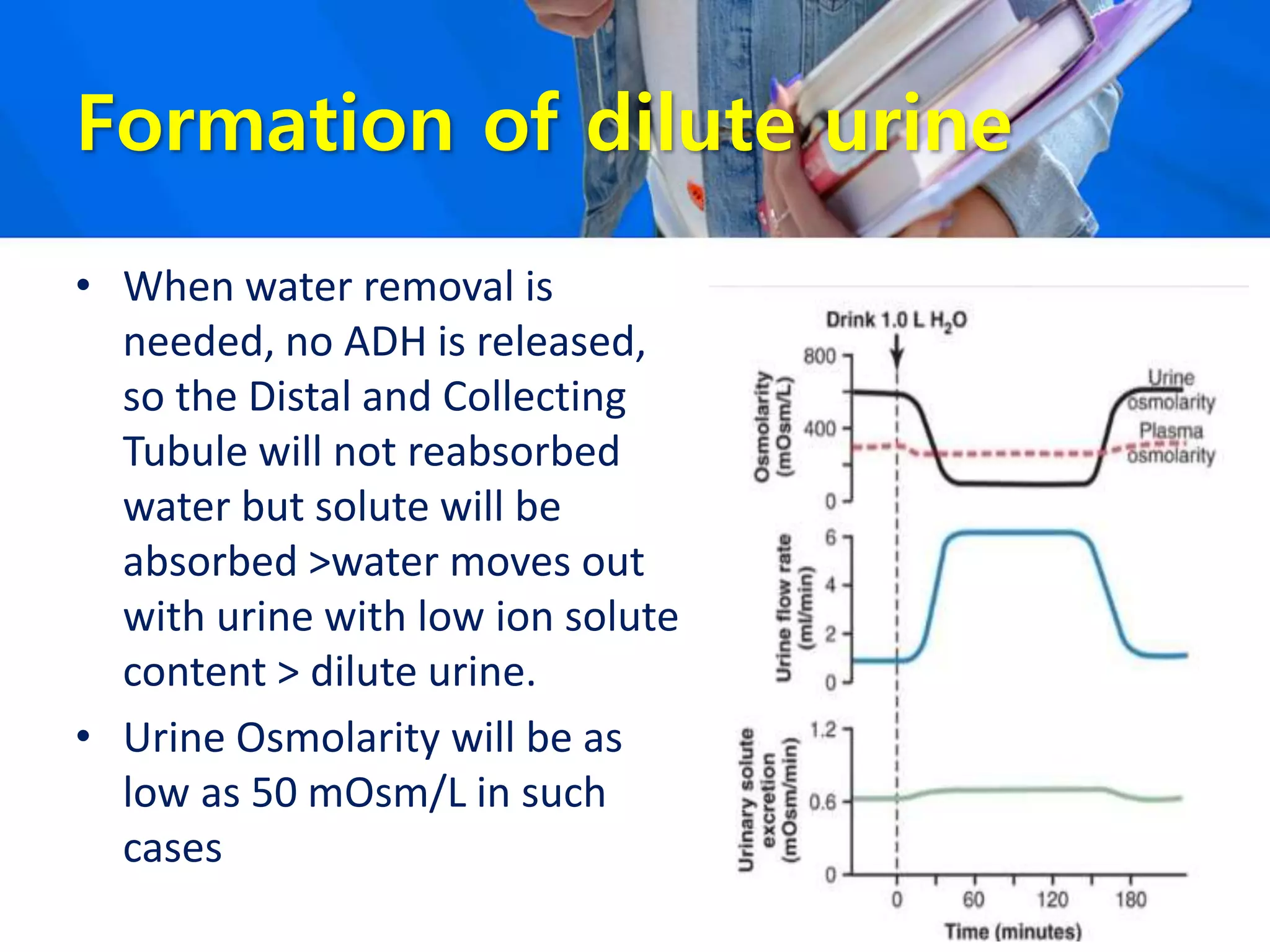 Formation of dilute urine

• When water removal is needed, no ADH is released, so the Distal and Collecting Tubule will not reabsorbed water but solute will be absorbed >water moves out with urine with low ion solute content > dilute urine.

• Urine Osmolarity will be as low as 50 mOsm/L in such cases

Drink 1.0 L $H_2O$

Osmolarity (mOsm/L)

800

400

0

Urine osmolarity

Plasma osmolarity

Urine flow rate (ml/min)

6

4

2

0

Urinary solute excretion (mOsm/min)

1.2

0.6

0

0

60

120

180

Time (minutes)